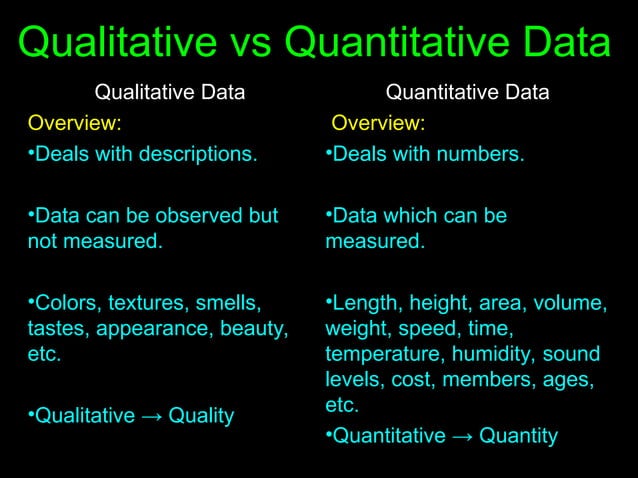 Qualitative vs Quantitative Data

Qualitative Data

Overview:

•Deals with descriptions.

•Data can be observed but not measured.

•Colors, textures, smells, tastes, appearance, beauty, etc.

•Qualitative → Quality

Quantitative Data

Overview:

•Deals with numbers.

•Data which can be measured.

•Length, height, area, volume, weight, speed, time, temperature, humidity, sound levels, cost, members, ages, etc.

•Quantitative → Quantity